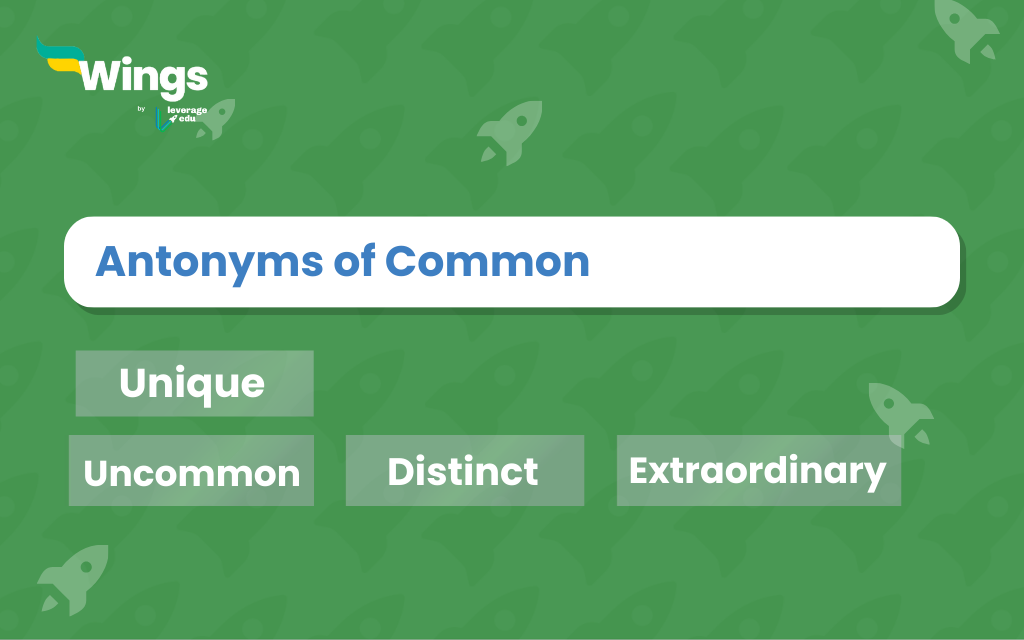 Wings
by leverage edu

Antonyms of Common

Unique

Uncommon

Distinct

Extraordinary